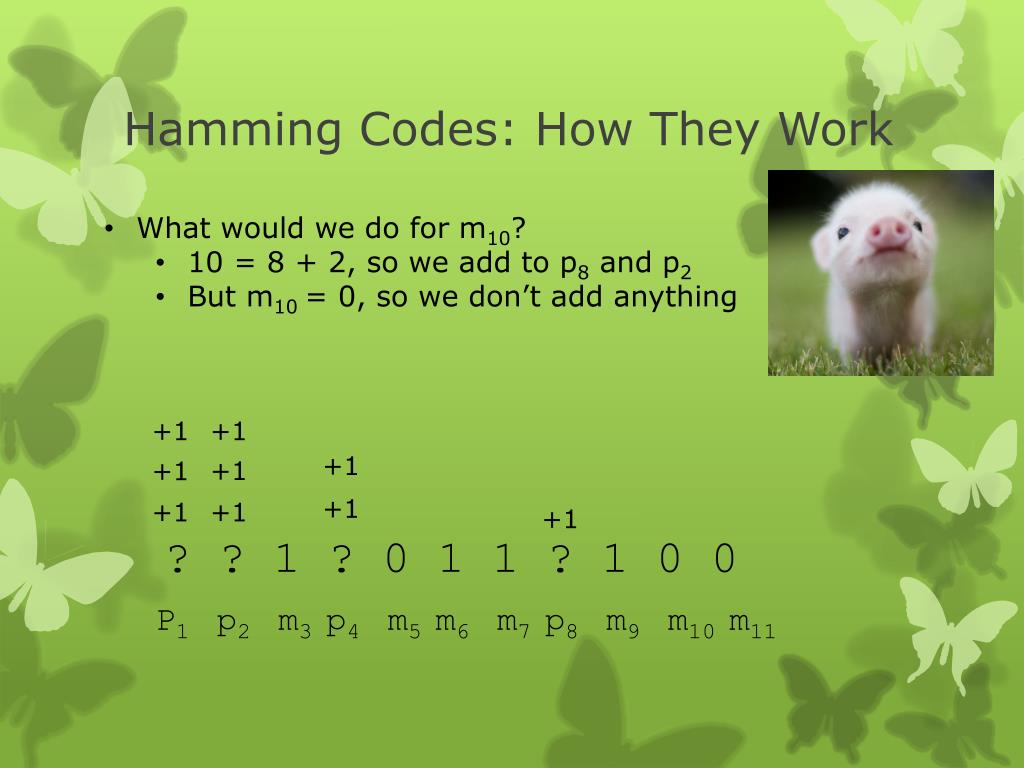 Hamming Codes: How They Work

• What would we do for $m_{10}$?
  • 10 = 8 + 2, so we add to $p_8$ and $p_2$
  • But $m_{10}$ = 0, so we don't add anything

+1 +1
+1 +1 +1
+1 +1 +1
+1

? ? 1 ? 0 1 1 ? 1 0 0

$P_1$ $p_2$ $m_3$ $p_4$ $m_5$ $m_6$ $m_7$ $p_8$ $m_9$ $m_{10}$ $m_{11}$